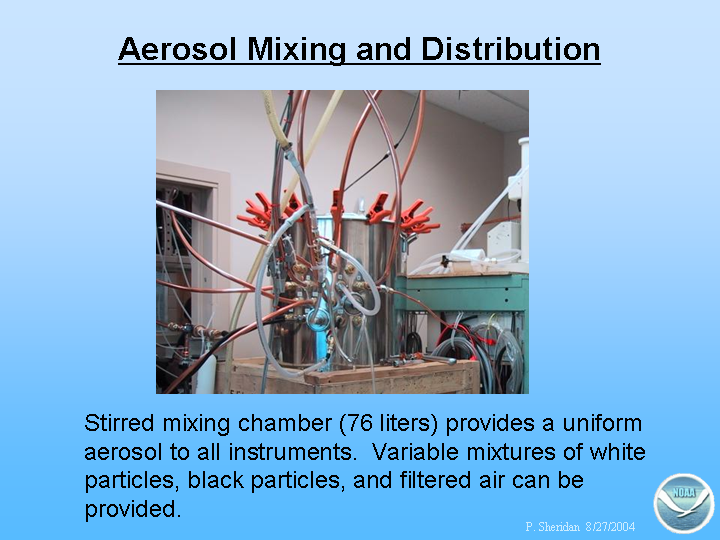 Aerosol Mixing and Distribution

Stirred mixing chamber (76 liters) provides a uniform aerosol to all instruments. Variable mixtures of white particles, black particles, and filtered air can be provided.

P. Sheridan 8/27/2004

NOAA